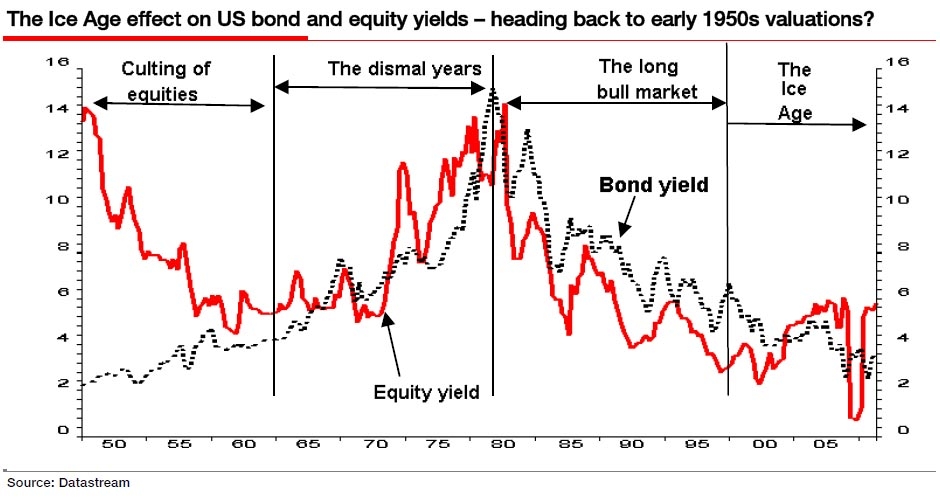 The Ice Age effect on US bond and equity yields – heading back to early 1950s valuations?

16
14
12
10
8
6
4
2
0

Culting of equities

The dismal years

The long bull market

The Ice Age

Bond yield

Equity yield

16
14
12
10
8
6
4
2
0

50 55 60 65 70 75 80 85 90 95 00 05

Source: Datastream